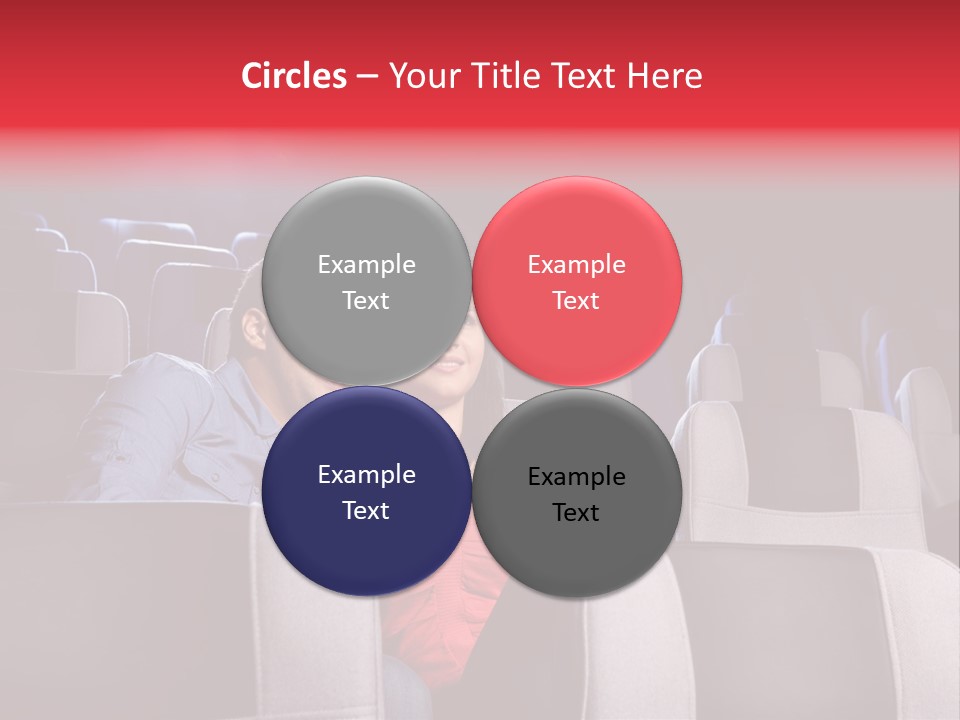 Circles – Your Title Text Here

Example Text

Example Text

Example Text

Example Text